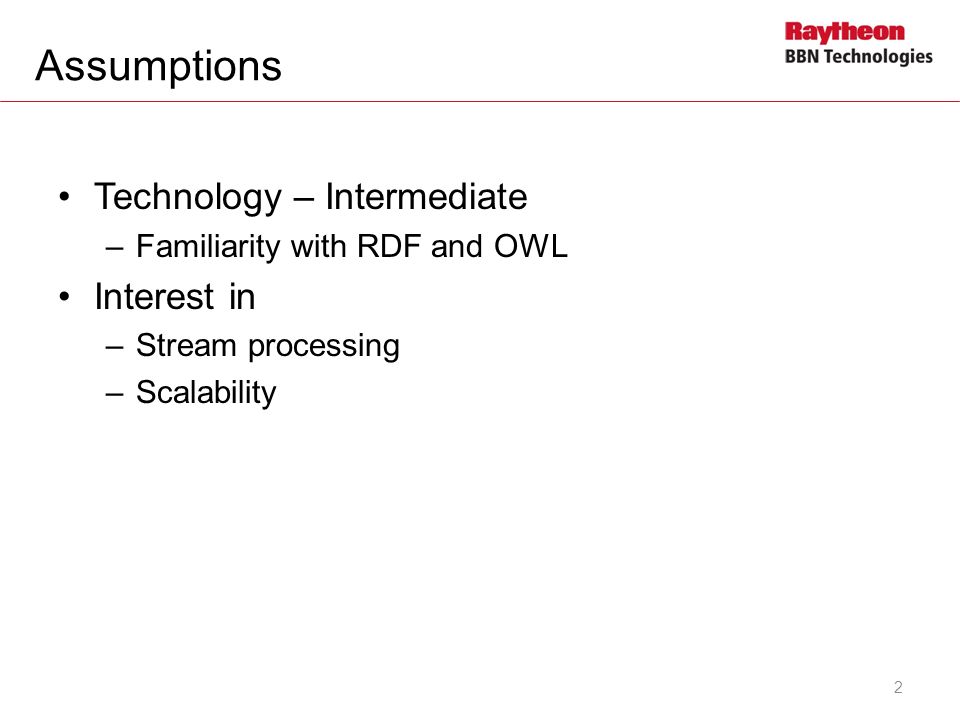 Assumptions

Raytheon
BBN Technologies

• Technology – Intermediate
– Familiarity with RDF and OWL
• Interest in
– Stream processing
– Scalability

2